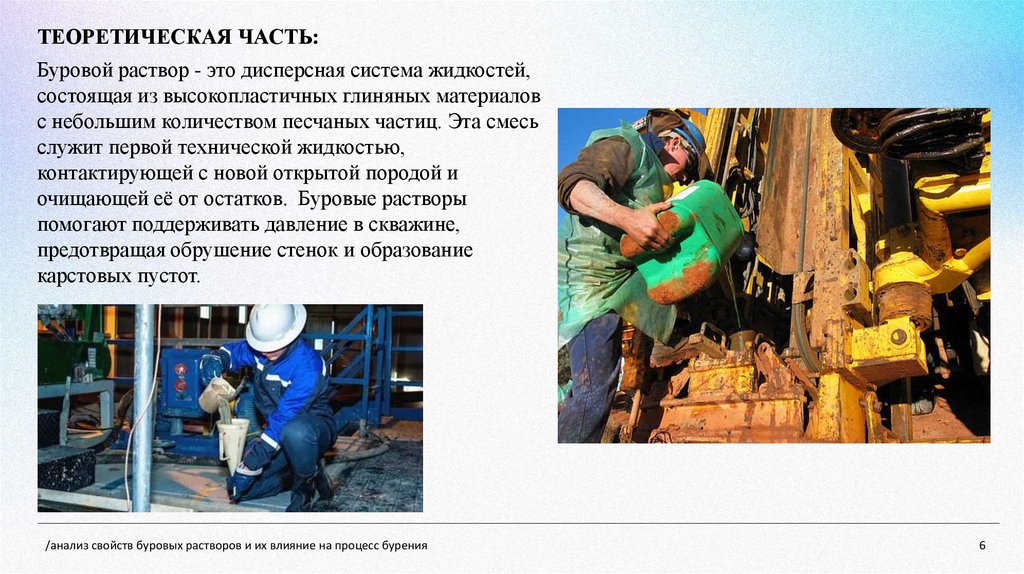 ТЕОРЕТИЧЕСКАЯ ЧАСТЬ:

Буровой раствор - это дисперсная система жидкостей, состоящая из высокопластичных глиняных материалов с небольшим количеством песчаных частиц. Эта смесь служит первой технической жидкостью, контактирующей с новой открытой породой и очищающей её от остатков. Буровые растворы помогают поддерживать давление в скважине, предотвращая обрушение стенок и образование карстовых пустот.

/анализ свойств буровых растворов и их влияние на процесс бурения

6